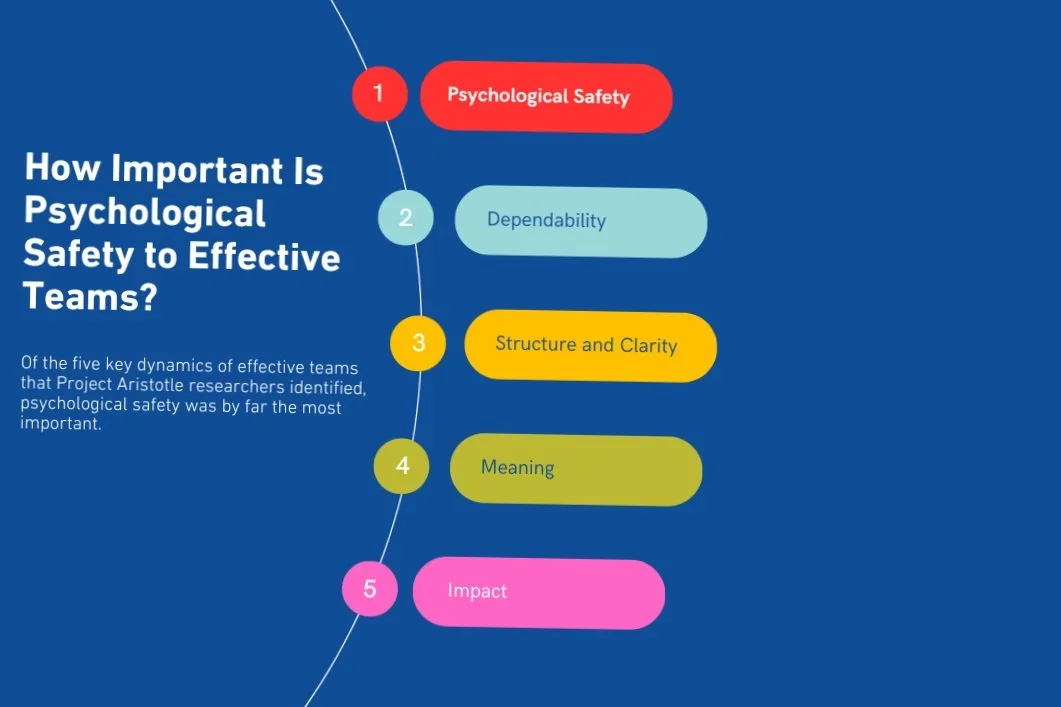 How Important Is Psychological Safety to Effective Teams?

Of the five key dynamics of effective teams that Project Aristotle researchers identified, psychological safety was by far the most important.

1 Psychological Safety

2 Dependability

3 Structure and Clarity

4 Meaning

5 Impact